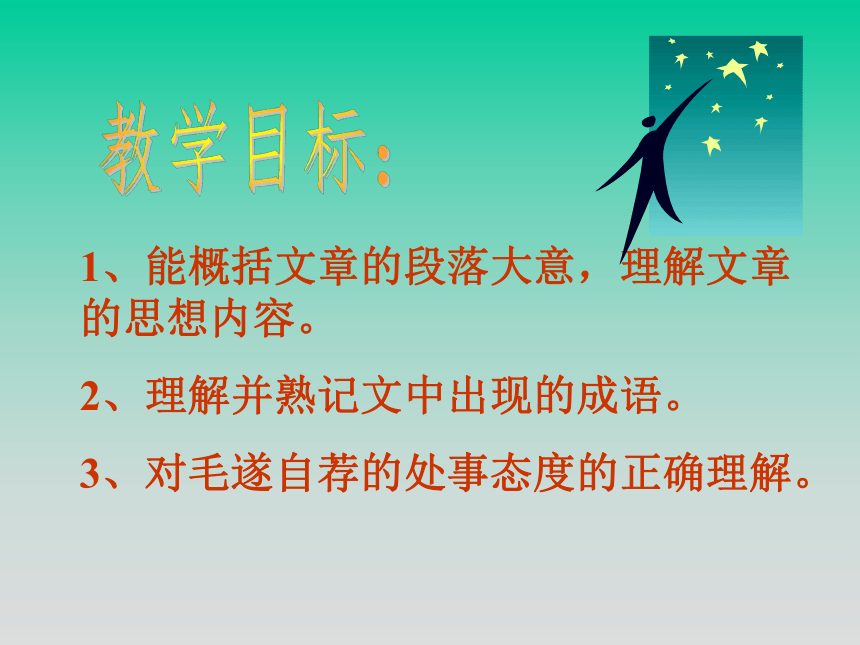 教学目标:

1、能概括文章的段落大意，理解文章的思想内容。

2、理解并熟记文中出现的成语。

3、对毛遂自荐的处事态度的正确理解。